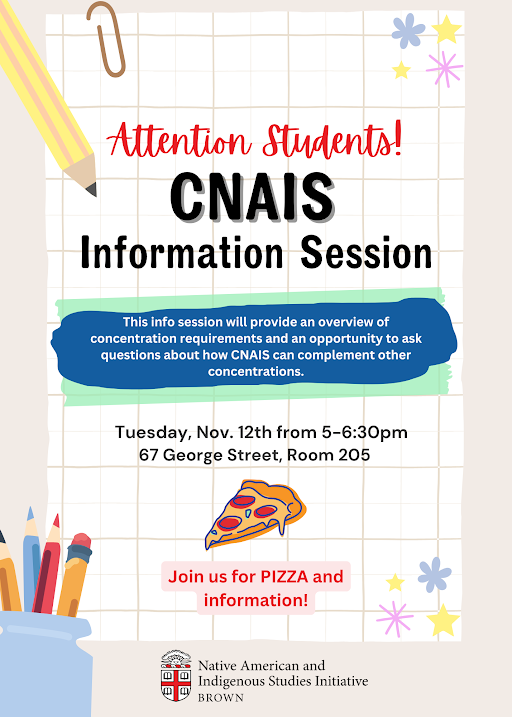 Attention Students!

CNAIS

Information Session

This info session will provide an overview of concentration requirements and an opportunity to ask questions about how CNAIS can complement other concentrations.

Tuesday, Nov. 12th from 5-6:30pm
67 George Street, Room 205

Join us for PIZZA and information!

Native American and Indigenous Studies Initiative
BROWN